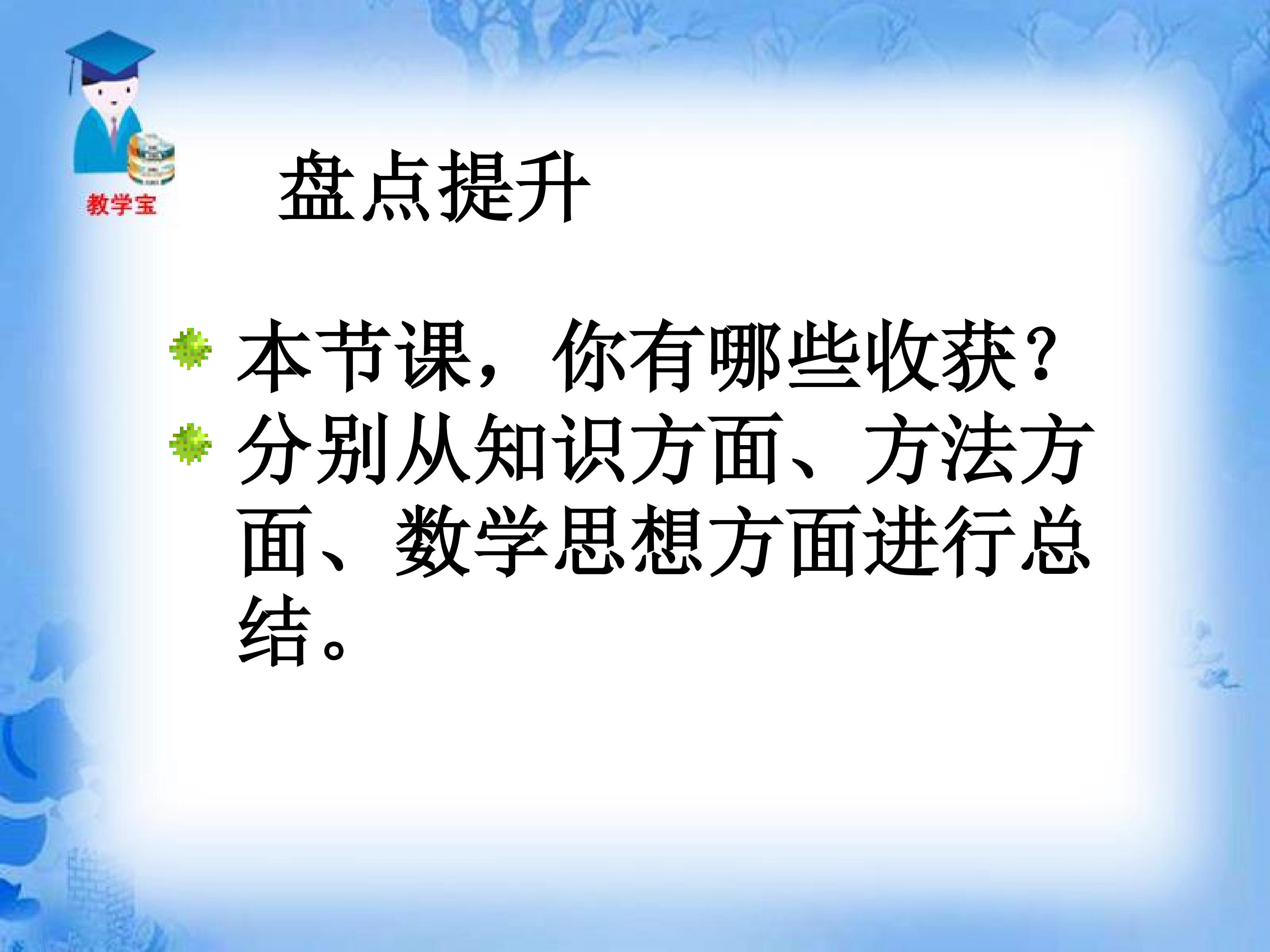 教学宝

盘点提升

• 本节课，你有哪些收获？
• 分别从知识方面、方法方面、数学思想方面进行总结。